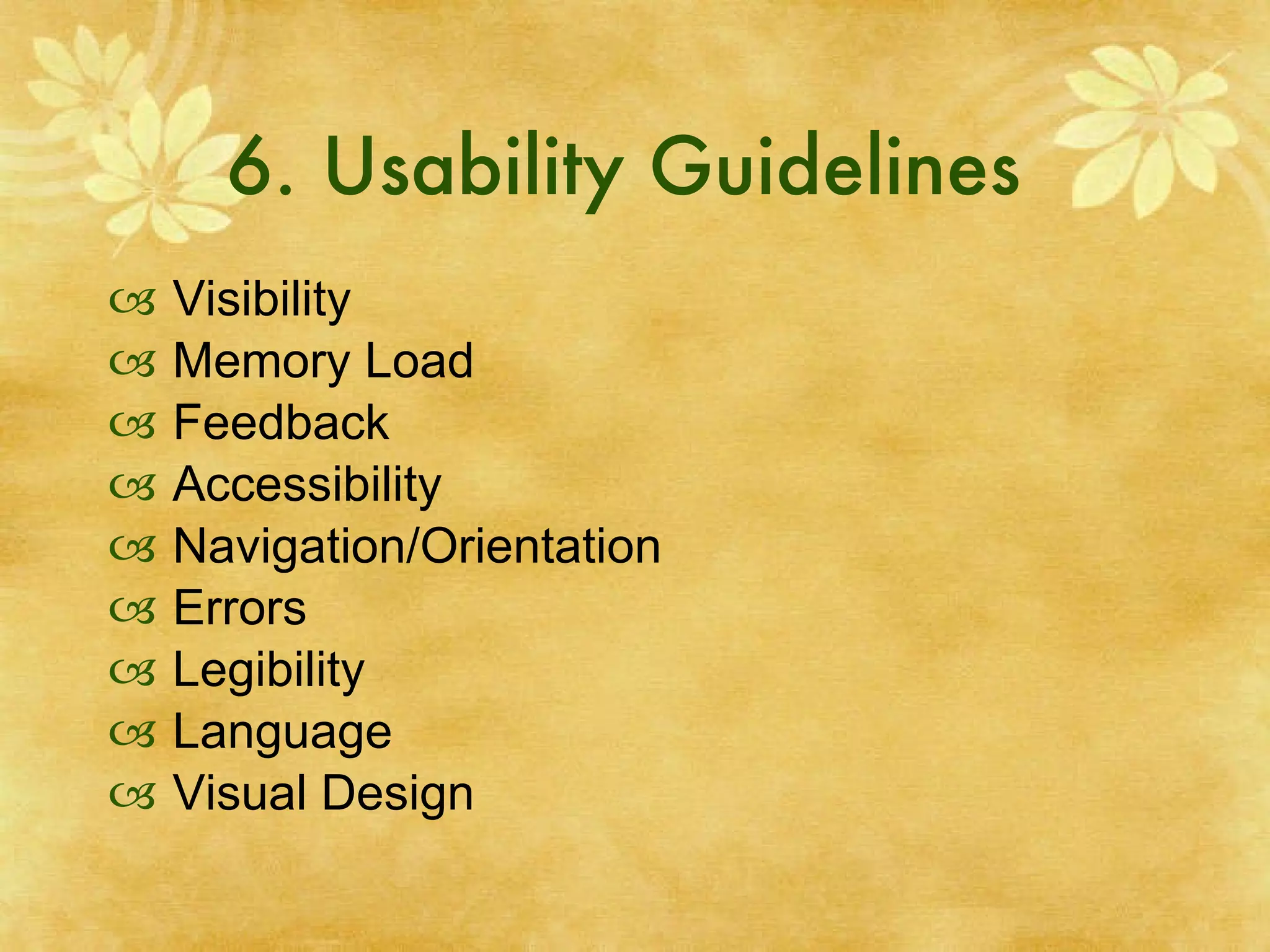 6. Usability Guidelines

Visibility
Memory Load
Feedback
Accessibility
Navigation/Orientation
Errors
Legibility
Language
Visual Design